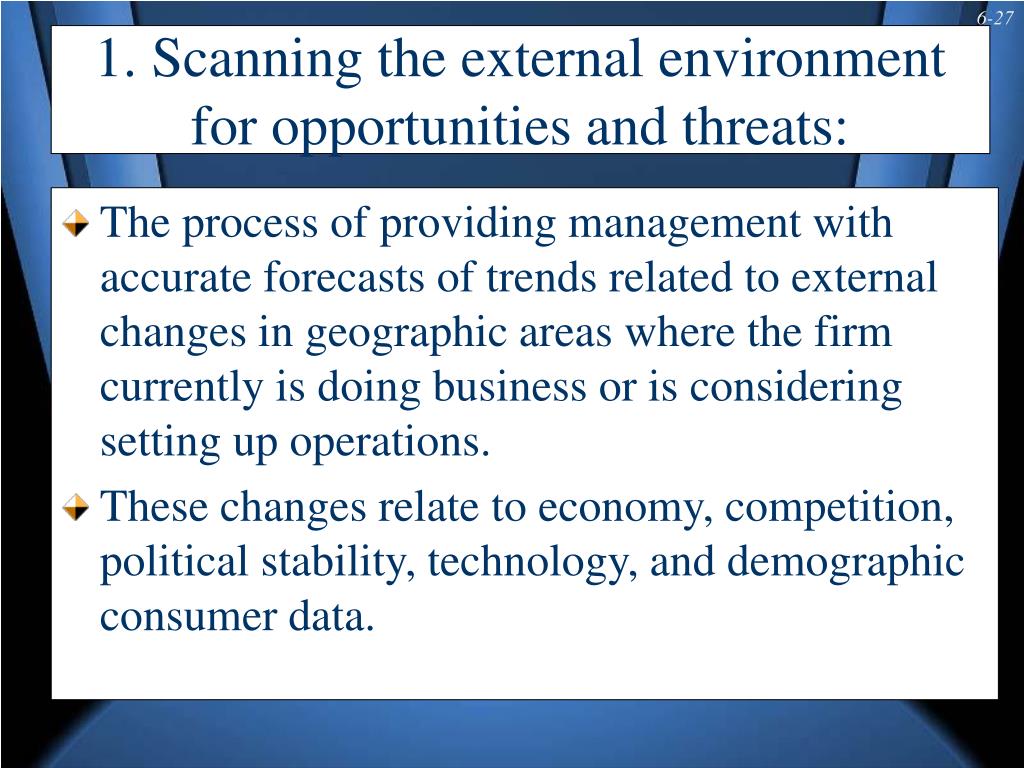 6-27

1. Scanning the external environment for opportunities and threats:

The process of providing management with accurate forecasts of trends related to external changes in geographic areas where the firm currently is doing business or is considering setting up operations.

These changes relate to economy, competition, political stability, technology, and demographic consumer data.